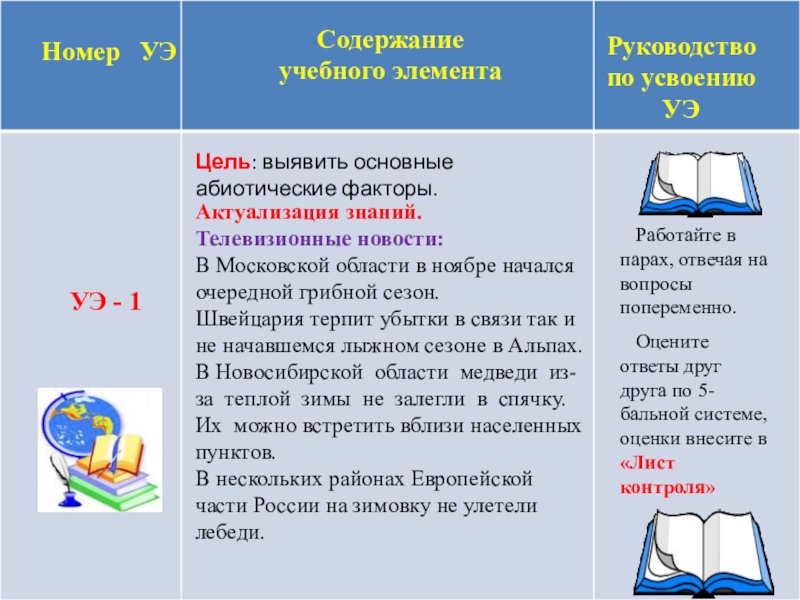 | Номер УЭ | Содержание учебного элемента | Руководство по усвоению УЭ |
|---|---|---|
| УЭ - 1 | Цель: выявить основные абиотические факторы. Актуализация знаний. Телевизионные новости: В Московской области в ноябре начался очередной грибной сезон. Швейцария терпит убытки в связи так и не начавшемся лыжном сезоне в Альпах. В Новосибирской области медведи из-за теплой зимы не залегли в спячку. Их можно встретить вблизи населенных пунктов. В нескольких районах Европейской части России на зимовку не улетели лебеди. | Работайте в парах, отвечая на вопросы попеременно. Оцените ответы друг друга по 5-бальной системе, оценки внесите в «Лист контроля» |